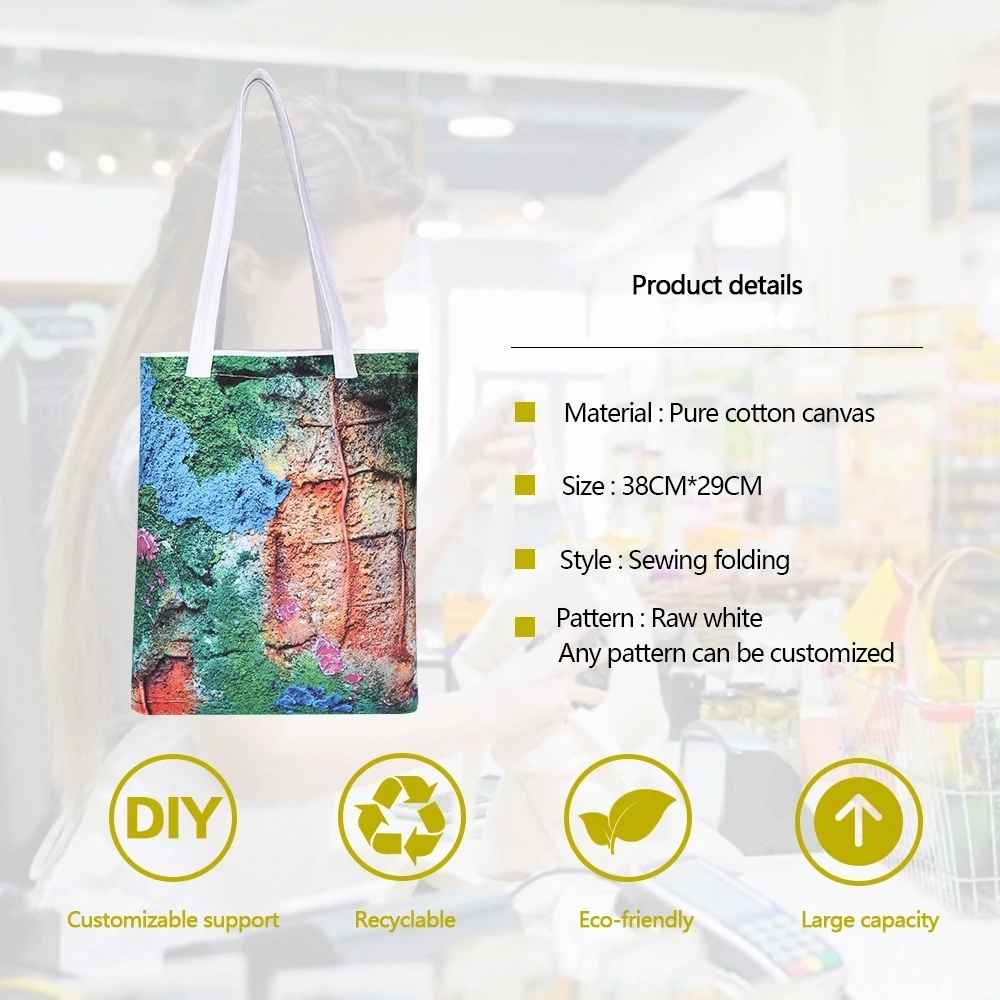 Product details

Material : Pure cotton canvas

Size : 38CM*29CM

Style : Sewing folding

Pattern : Raw white
Any pattern can be customized

DIY

Customizable support

Recyclable

Eco-friendly

Large capacity